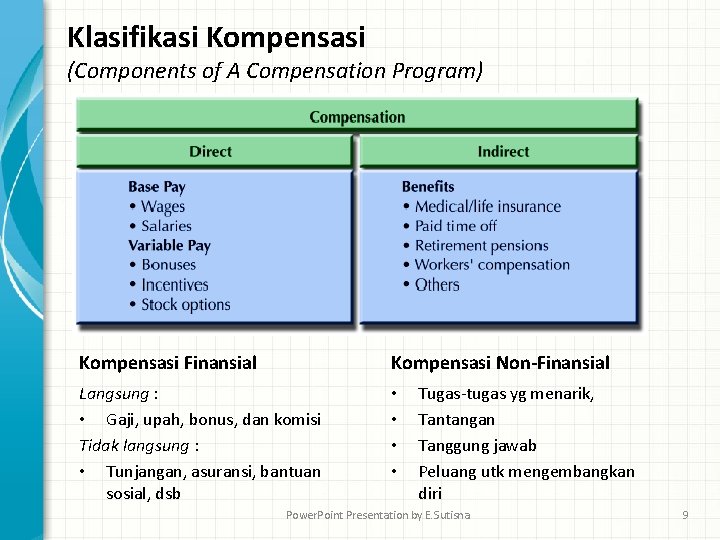 Klasifikasi Kompensasi
(Components of A Compensation Program)

Compensation

Direct

Base Pay
• Wages
• Salaries
Variable Pay
• Bonuses
• Incentives
• Stock options

Indirect

Benefits
• Medical/life insurance
• Paid time off
• Retirement pensions
• Workers' compensation
• Others

Kompensasi Finansial

Langsung :

• Gaji, upah, bonus, dan komisi

Tidak langsung :

• Tunjangan, asuransi, bantuan sosial, dsb

Kompensasi Non-Finansial

• Tugas-tugas yg menarik,
• Tantangan
• Tanggung jawab
• Peluang utk mengembangkan diri

PowerPoint Presentation by E.Sutisna

9